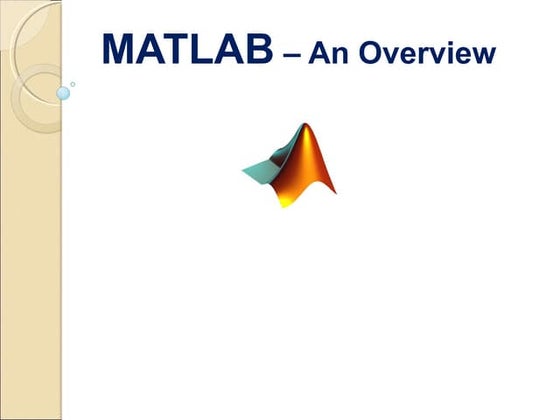 MATLAB – An Overview